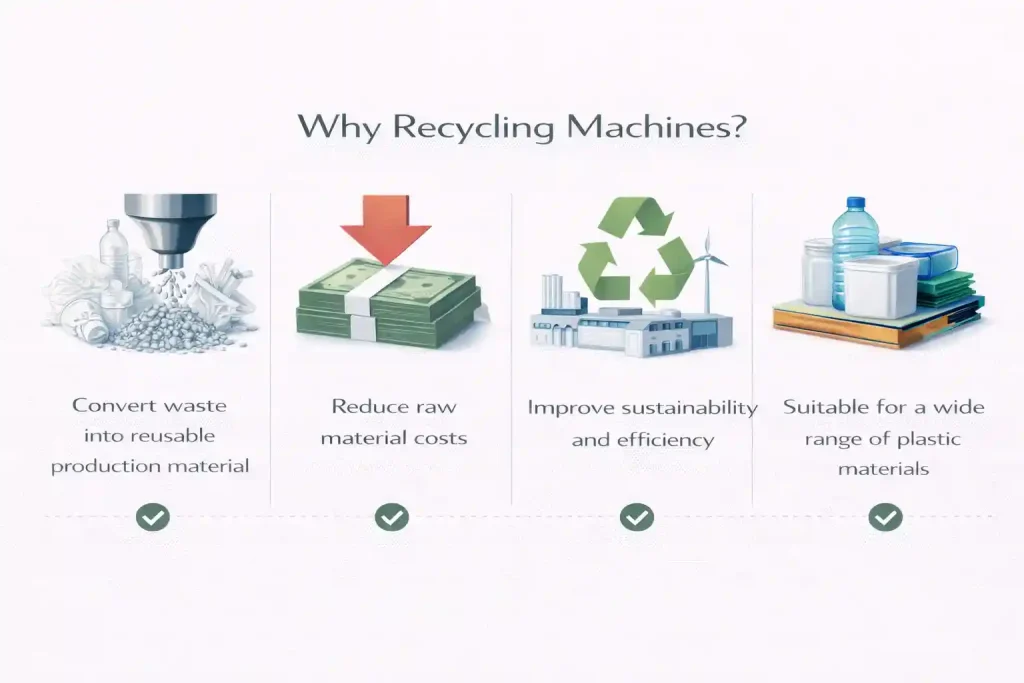 Why Recycling Machines?

Convert waste into reusable production material

Reduce raw material costs

Improve sustainability and efficiency

Suitable for a wide range of plastic materials